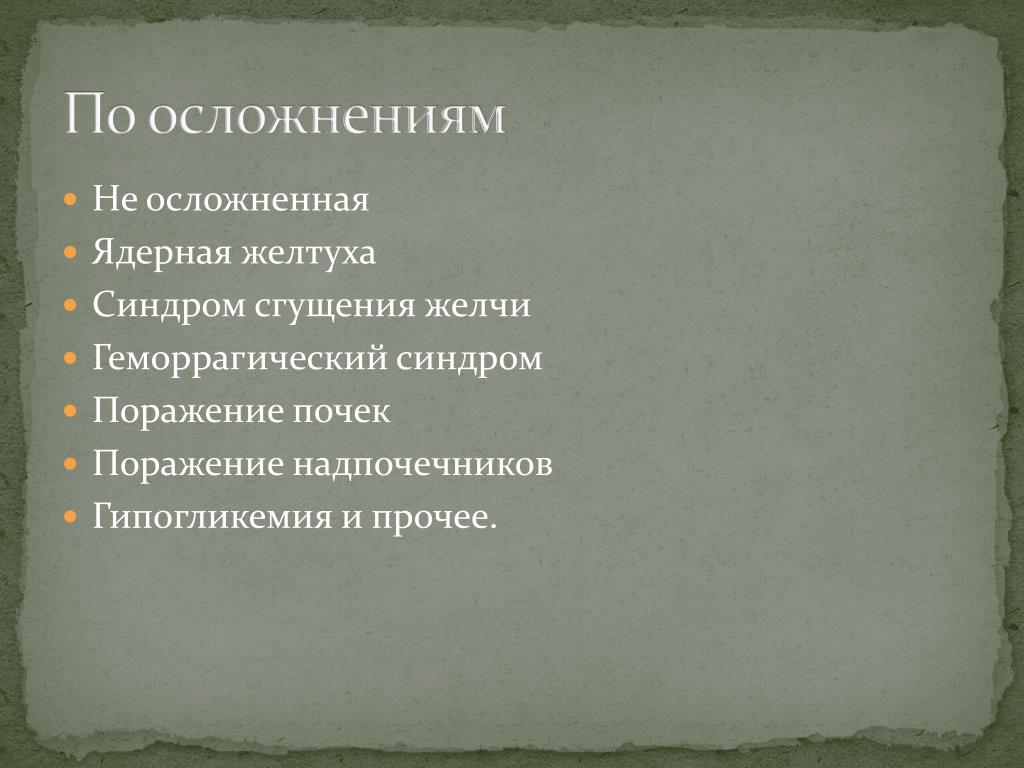 По осложнениям

- Не осложненная
- Ядерная желтуха
- Синдром сгущения желчи
- Геморрагический синдром
- Поражение почек
- Поражение надпочечников
- Гипогликемия и прочее.